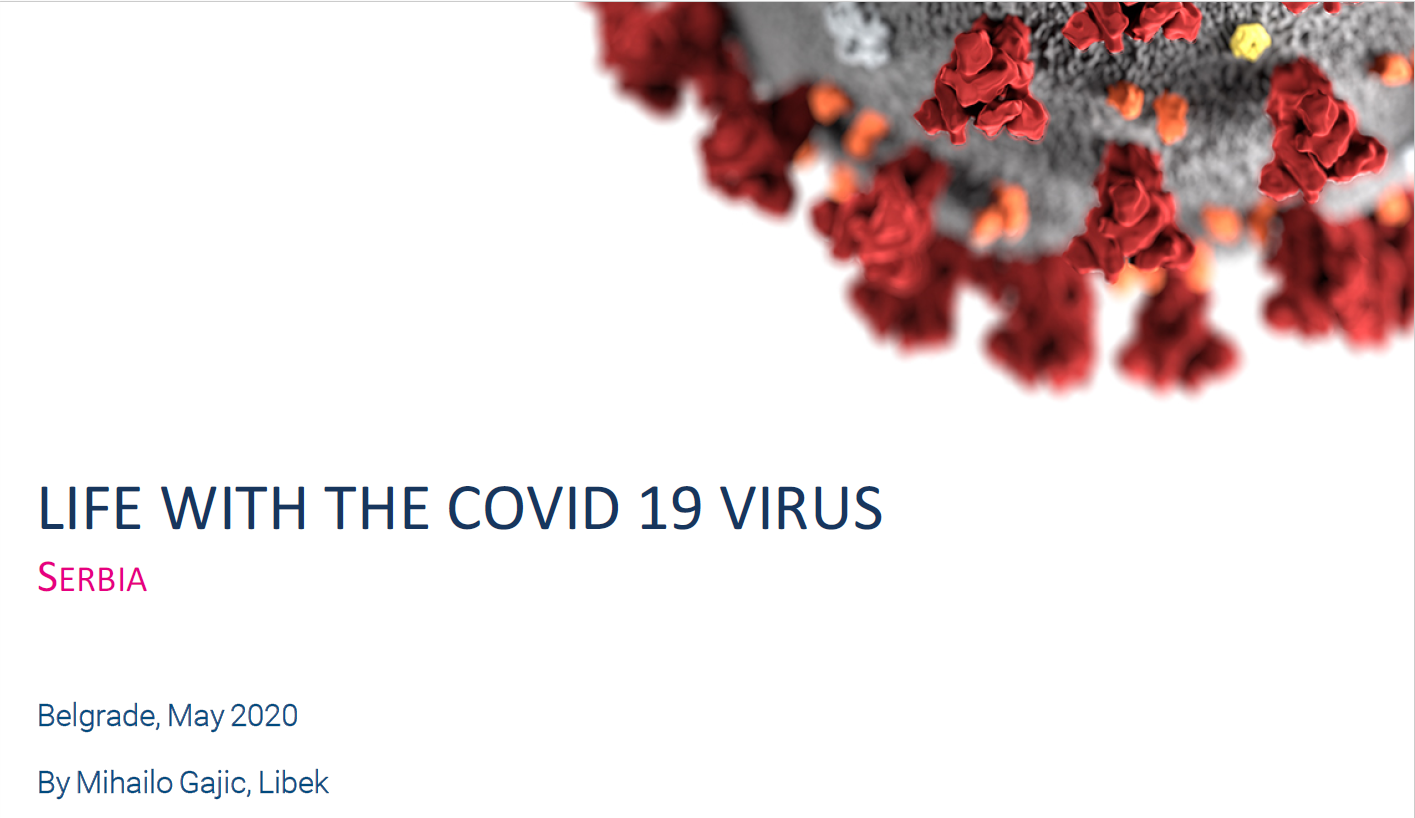 LIFE WITH THE COVID 19 VIRUS

SERBIA

Belgrade, May 2020

By Mihailo Gajic, Libek